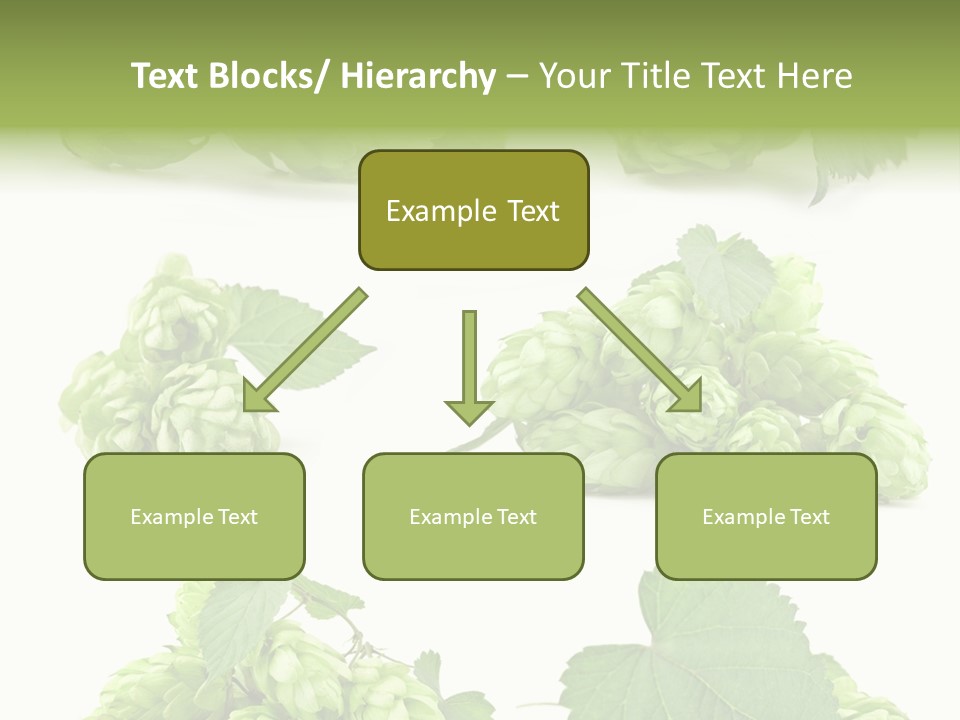 Text Blocks/ Hierarchy – Your Title Text Here

Example Text

Example Text

Example Text

Example Text